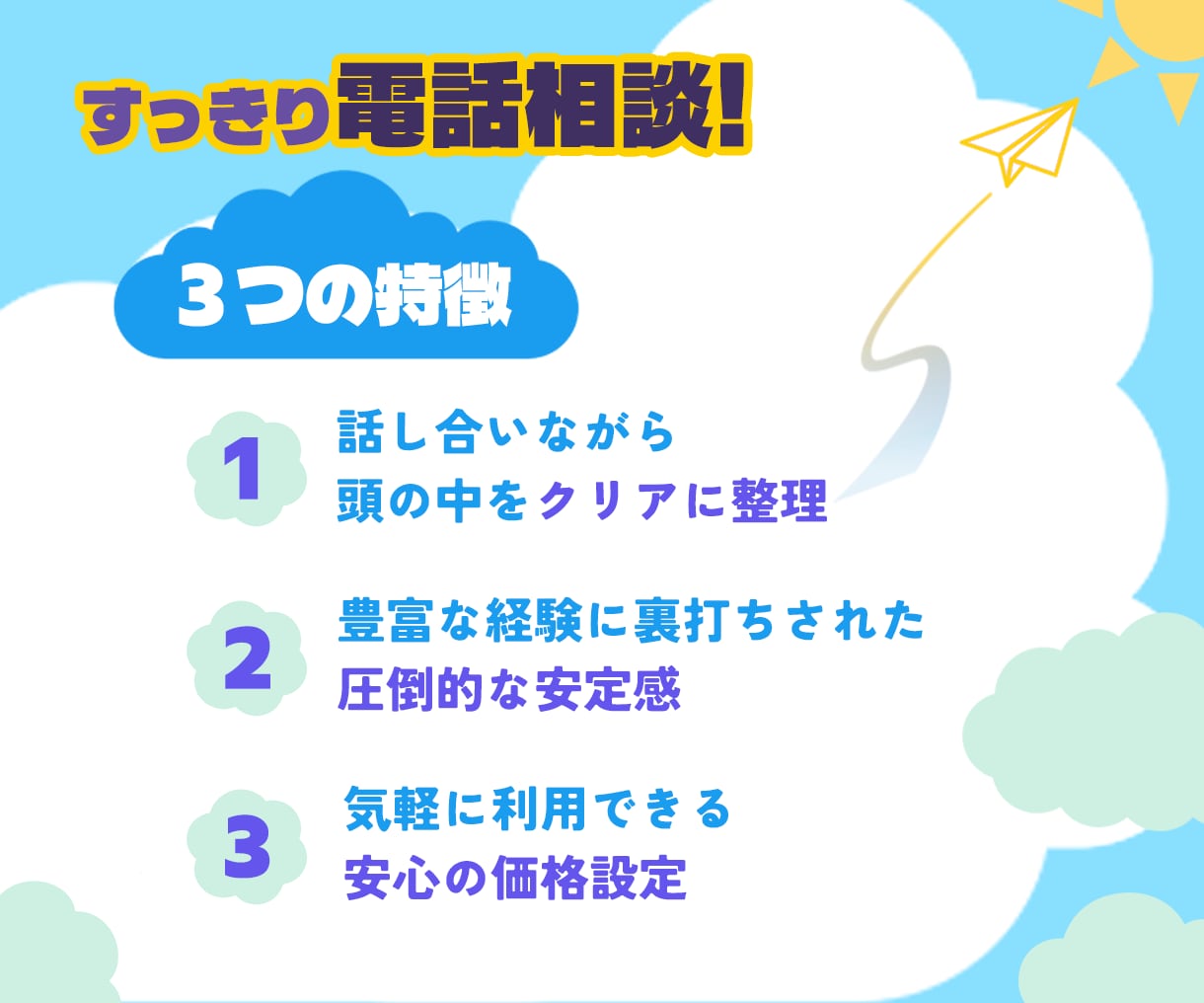 すっきり電話相談!

3つの特徴

1
話し合いながら
頭の中をクリアに整理

2
豊富な経験に裏打ちされた
圧倒的な安定感

3
気軽に利用できる
安心の価格設定